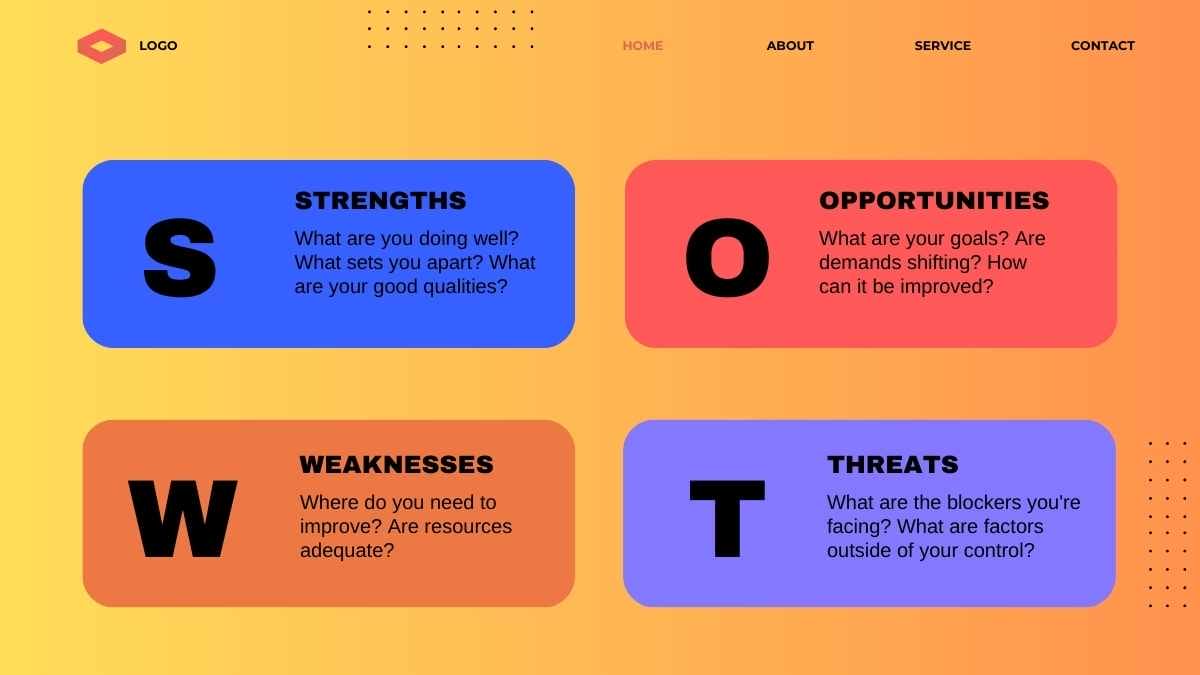 LOGO

HOME ABOUT SERVICE CONTACT

S

STRENGTHS

What are you doing well? What sets you apart? What are your good qualities?

O

OPPORTUNITIES

What are your goals? Are demands shifting? How can it be improved?

W

WEAKNESSES

Where do you need to improve? Are resources adequate?

T

THREATS

What are the blockers you're facing? What are factors outside of your control?